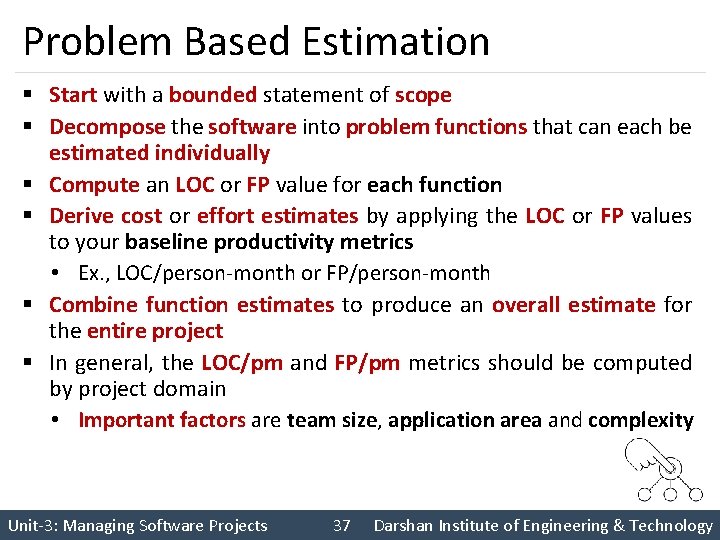 Problem Based Estimation

▪ Start with a bounded statement of scope
▪ Decompose the software into problem functions that can each be estimated individually
▪ Compute an LOC or FP value for each function
▪ Derive cost or effort estimates by applying the LOC or FP values to your baseline productivity metrics
  • Ex., LOC/person-month or FP/person-month
▪ Combine function estimates to produce an overall estimate for the entire project
▪ In general, the LOC/pm and FP/pm metrics should be computed by project domain
  • Important factors are team size, application area and complexity

Unit-3: Managing Software Projects 37 Darshan Institute of Engineering & Technology